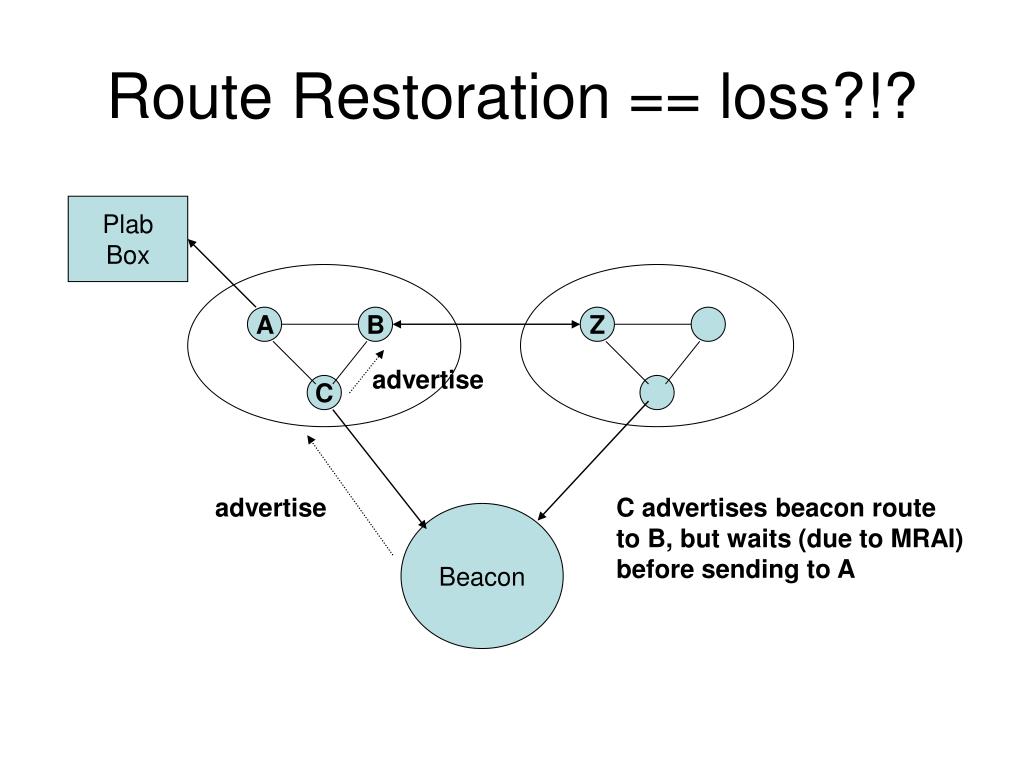 Route Restoration == loss?!?

Plab Box

A

B

Z

C

advertise

advertise

Beacon

C advertises beacon route to B, but waits (due to MRAI) before sending to A